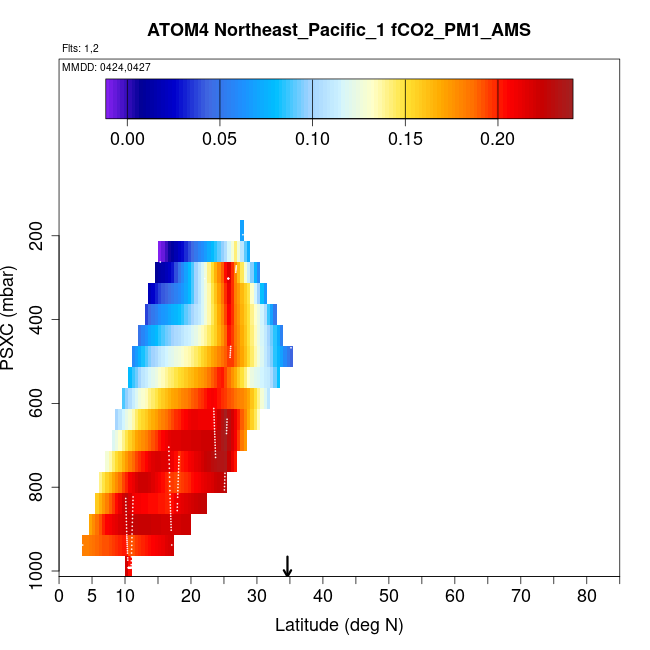 ATOM4 Northeast_Pacific_1 fCO2_PM1_AMS

Flts: 1,2
MMDD: 0424,0427

0.00 0.05 0.10 0.15 0.20

PSXC (mbar)
200
400
600
800
1000

0 5 10 20 30 40 50 60 70 80
Latitude (deg N)